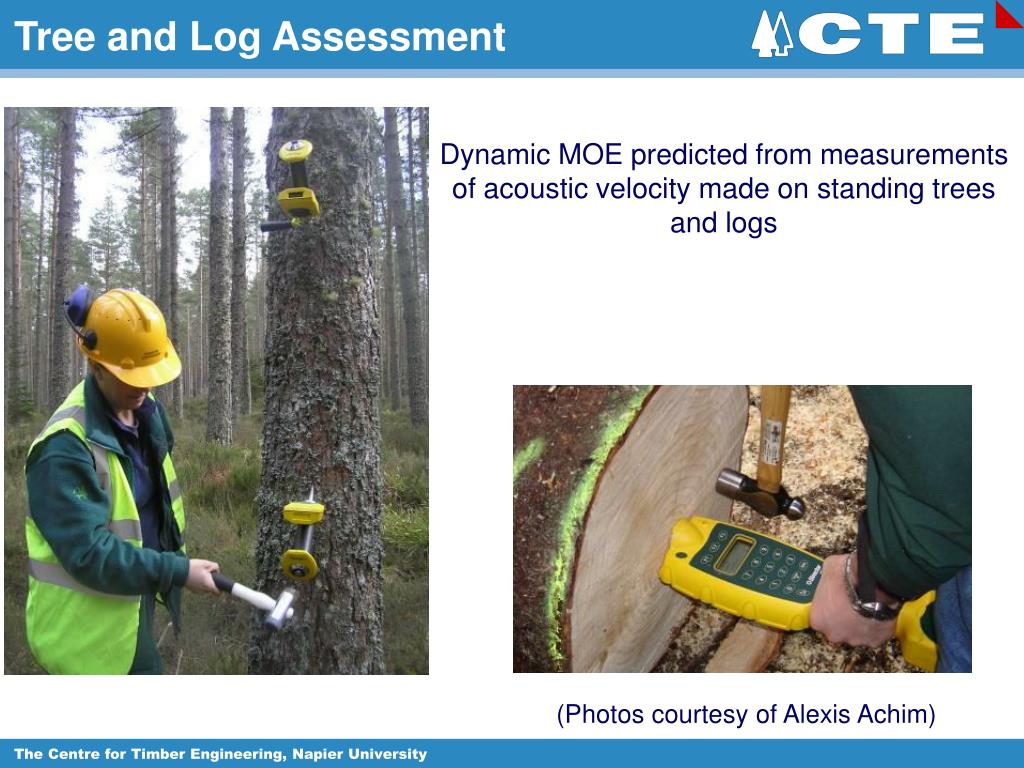 Tree and Log Assessment

CTE

Dynamic MOE predicted from measurements of acoustic velocity made on standing trees and logs

(Photos courtesy of Alexis Achim)

The Centre for Timber Engineering, Napier University